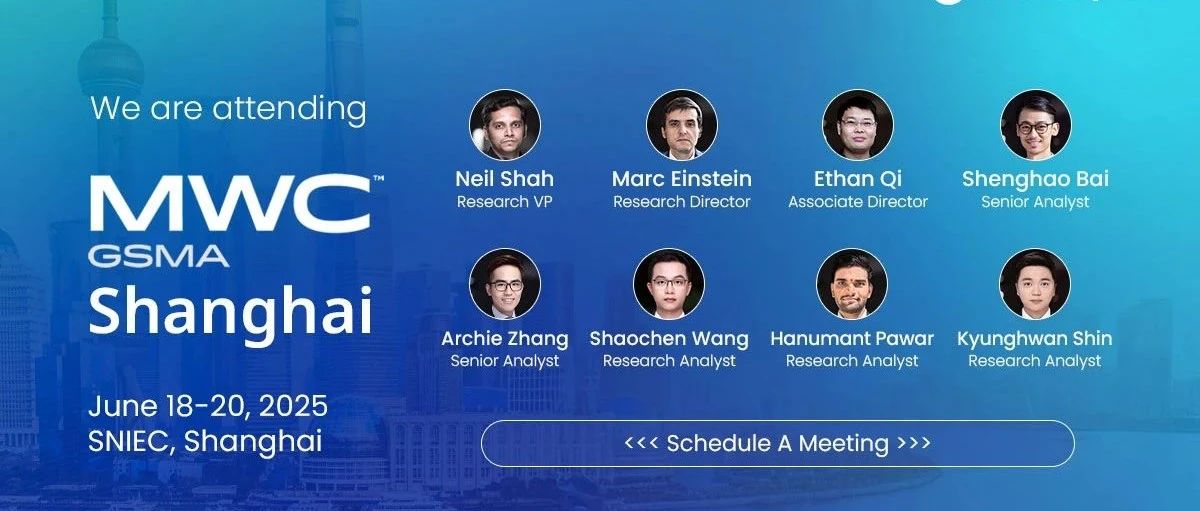 We are attending

MWC™
GSMA
Shanghai

June 18-20, 2025
SNIEC, Shanghai

Neil Shah
Research VP

Marc Einstein
Research Director

Ethan Qi
Associate Director

Shenghao Bai
Senior Analyst

Archie Zhang
Senior Analyst

Shaochen Wang
Research Analyst

Hanumant Pawar
Research Analyst

Kyunghwan Shin
Research Analyst

<<< Schedule A Meeting >>>